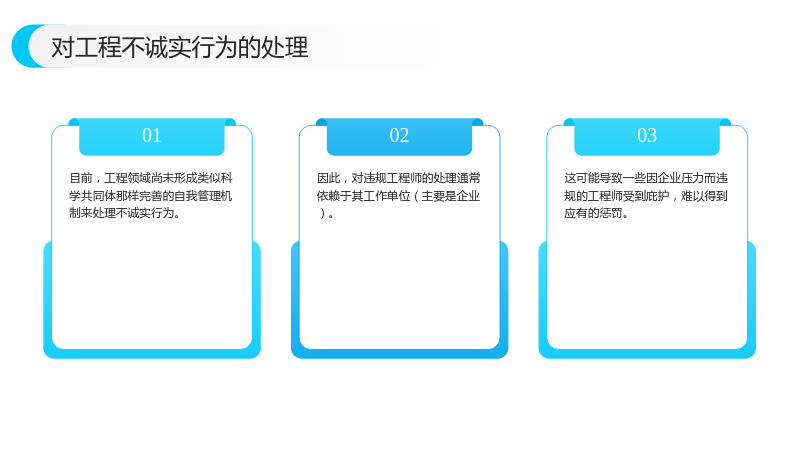 对工程不诚实行为的处理

01

目前，工程领域尚未形成类似科学共同体那样完善的自我管理机制来处理不诚实行为。

02

因此，对违规工程师的处理通常依赖于其工作单位（主要是企业）。

03

这可能导致一些因企业压力而违规的工程师受到庇护，难以得到应有的惩罚。